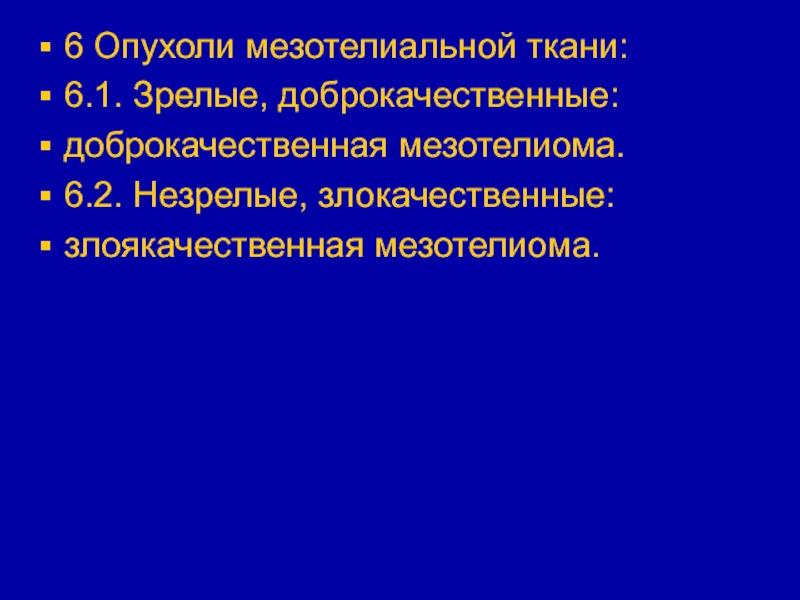 ▪ 6 Опухоли мезотелиальной ткани:
▪ 6.1. Зрелые, доброкачественные:
▪ доброкачественная мезотелиома.
▪ 6.2. Незрелые, злокачественные:
▪ злоякачественная мезотелиома.